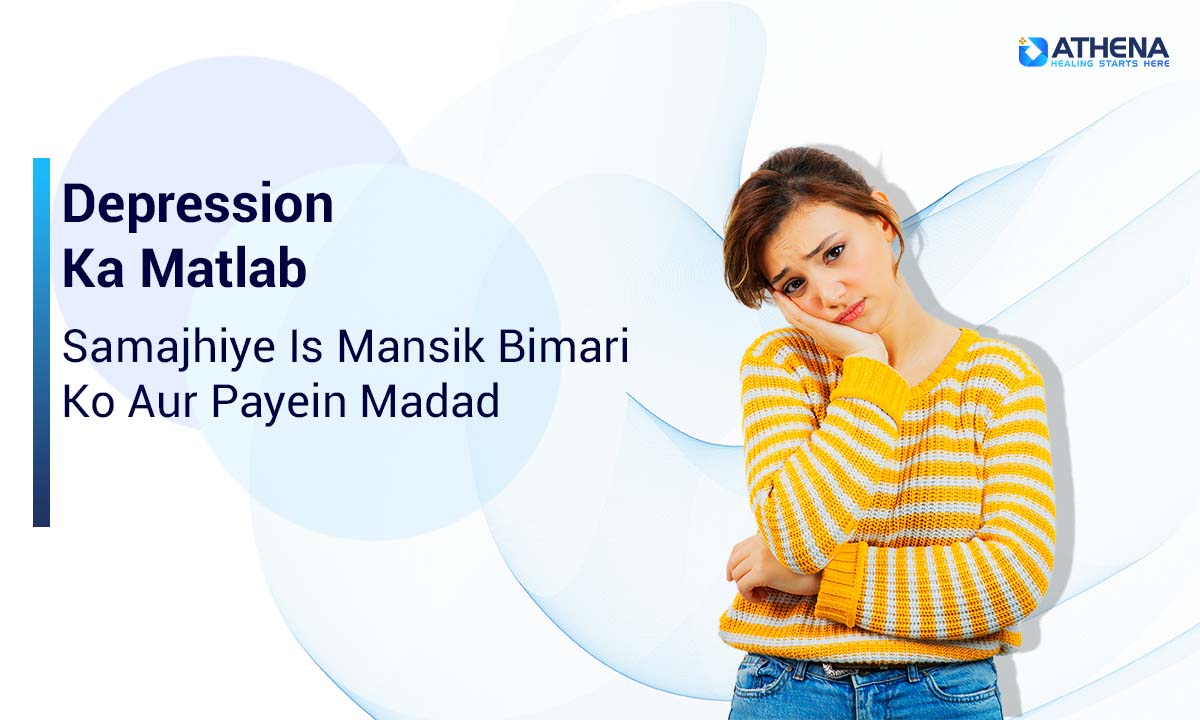 ATHENA
HEALING STARTS HERE

Depression Ka Matlab

Samajhiye Is Mansik Bimari Ko Aur Payein Madad